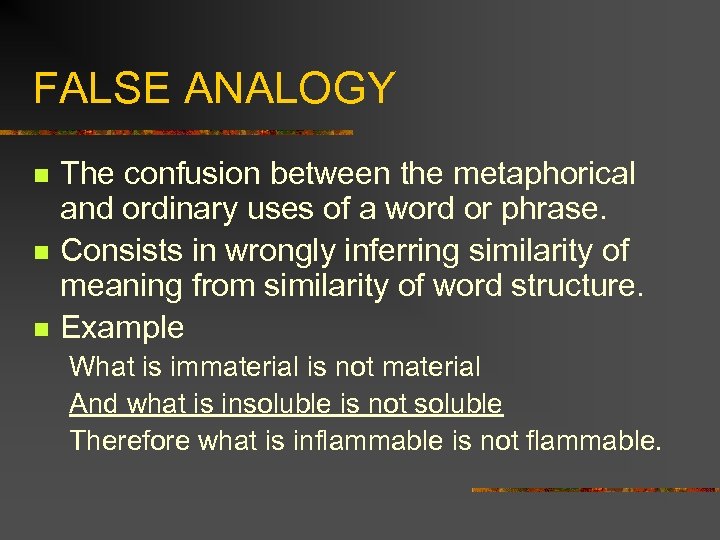 FALSE ANALOGY

- The confusion between the metaphorical and ordinary uses of a word or phrase.
- Consists in wrongly inferring similarity of meaning from similarity of word structure.
- Example

What is immaterial is not material
And what is insoluble is not soluble
Therefore what is inflammable is not flammable.